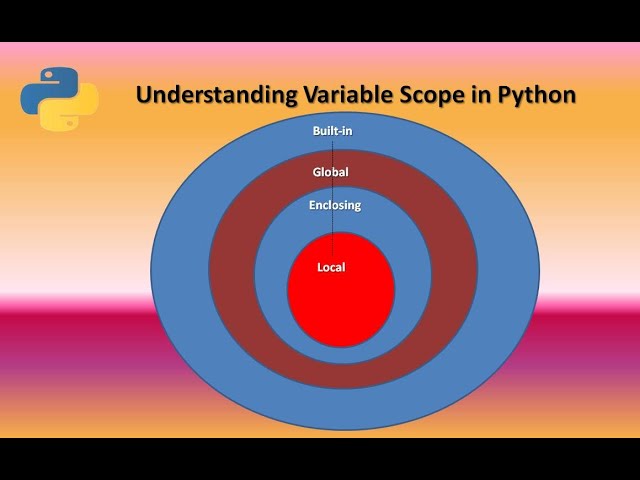 Understanding Variable Scope in Python

Built-in

Global

Enclosing

Local